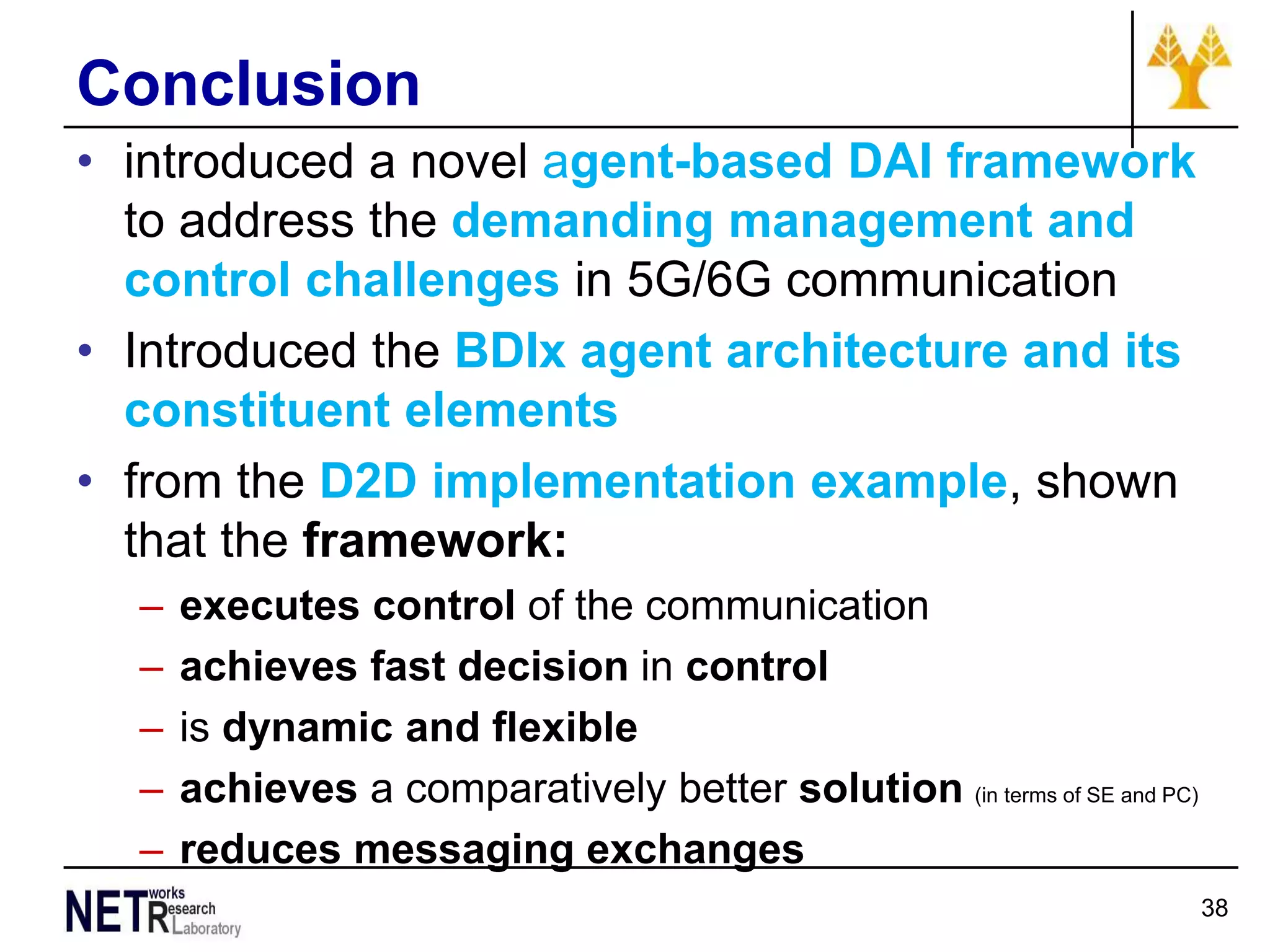 Conclusion

• introduced a novel agent-based DAI framework to address the demanding management and control challenges in 5G/6G communication

• Introduced the BDIx agent architecture and its constituent elements

• from the D2D implementation example, shown that the framework:

– executes control of the communication

– achieves fast decision in control

– is dynamic and flexible

– achieves a comparatively better solution (in terms of SE and PC)

– reduces messaging exchanges

NETworks Research Laboratory

38